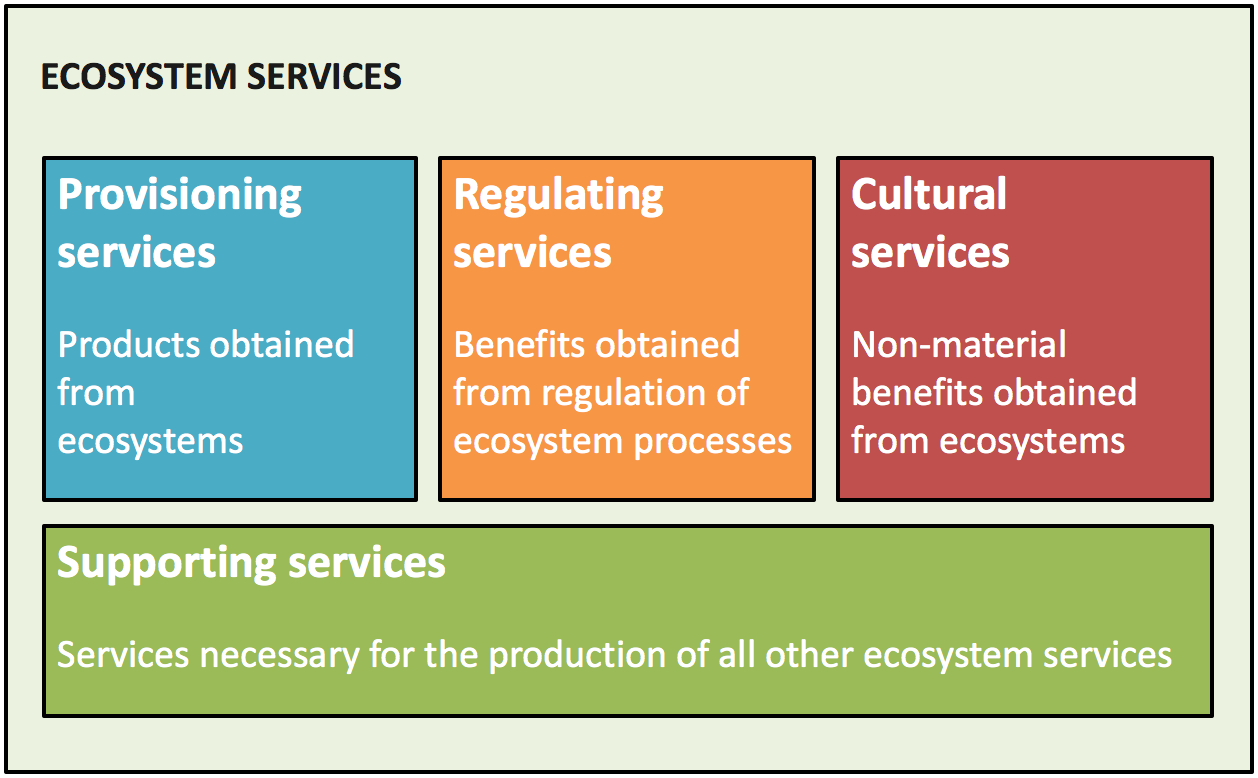 ECOSYSTEM SERVICES

Provisioning services

Products obtained from ecosystems

Regulating services

Benefits obtained from regulation of ecosystem processes

Cultural services

Non-material benefits obtained from ecosystems

Supporting services

Services necessary for the production of all other ecosystem services